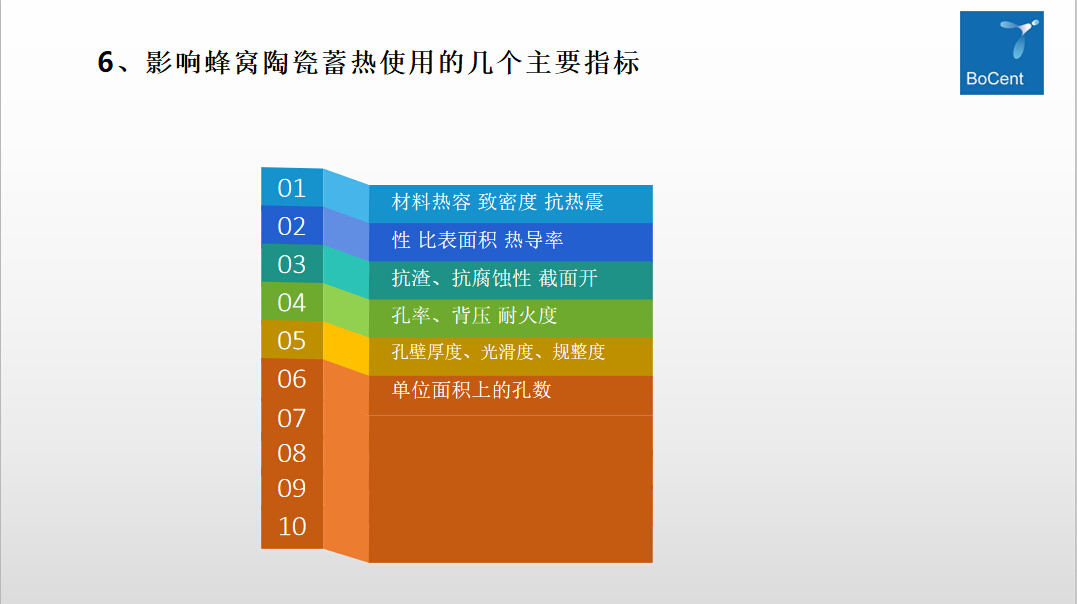 6、影响蜂窝陶瓷蓄热使用的几个主要指标

BoCent

01
02
03
04
05
06
07
08
09
10

材料热容 致密度 抗热震
性 比表面积 热导率
抗渣、抗腐蚀性 截面开
孔率、背压 耐火度
孔壁厚度、光滑度、规整度
单位面积上的孔数